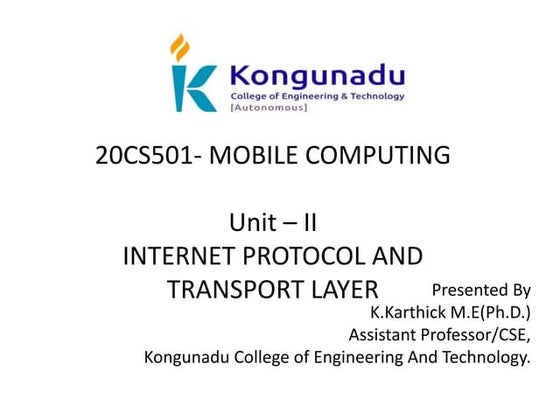 Kongunadu
College of Engineering & Technology
[Autonomous]

20CS501- MOBILE COMPUTING

Unit – II
INTERNET PROTOCOL AND TRANSPORT LAYER

Presented By
K.Karthick M.E(Ph.D.)
Assistant Professor/CSE,
Kongunadu College of Engineering And Technology.